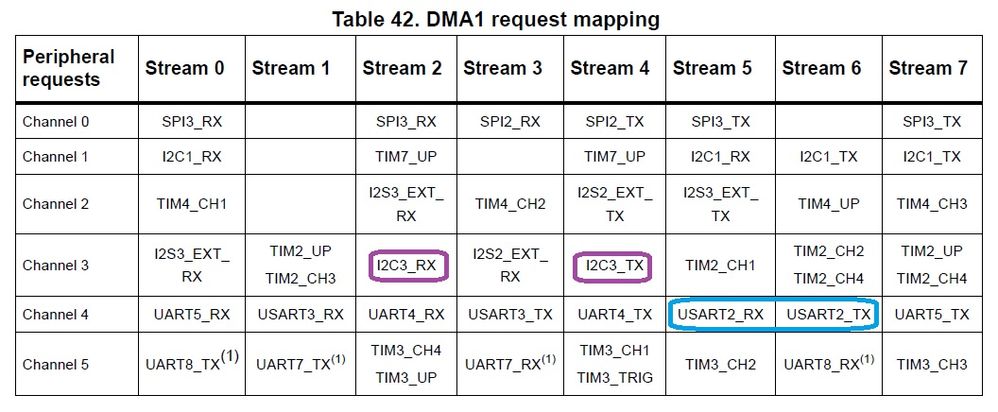 Table 42. DMA1 request mapping

| Peripheral requests | Stream 0 | Stream 1 | Stream 2 | Stream 3 | Stream 4 | Stream 5 | Stream 6 | Stream 7 |
|---|---|---|---|---|---|---|---|---|
| Channel 0 | SPI3_RX | | SPI3_RX | SPI2_RX | SPI2_TX | SPI3_TX | | SPI3_TX |
| Channel 1 | I2C1_RX | | TIM7_UP | | TIM7_UP | I2C1_RX | I2C1_TX | I2C1_TX |
| Channel 2 | TIM4_CH1 | | I2S3_EXT_RX | TIM4_CH2 | I2S2_EXT_TX | I2S3_EXT_TX | TIM4_UP | TIM4_CH3 |
| Channel 3 | I2S3_EXT_RX | TIM2_UP TIM2_CH3 | I2C3_RX | I2S2_EXT_RX | I2C3_TX | TIM2_CH1 | TIM2_CH2 TIM2_CH4 | TIM2_UP TIM2_CH4 |
| Channel 4 | UART5_RX | USART3_RX | UART4_RX | USART3_TX | UART4_TX | USART2_RX | USART2_TX | UART5_TX |
| Channel 5 | UART8_TX$^{(1)}$ | UART7_TX$^{(1)}$ | TIM3_CH4 TIM3_UP | UART7_RX$^{(1)}$ | TIM3_CH1 TIM3_TRIG | TIM3_CH2 | UART8_RX$^{(1)}$ | TIM3_CH3 |